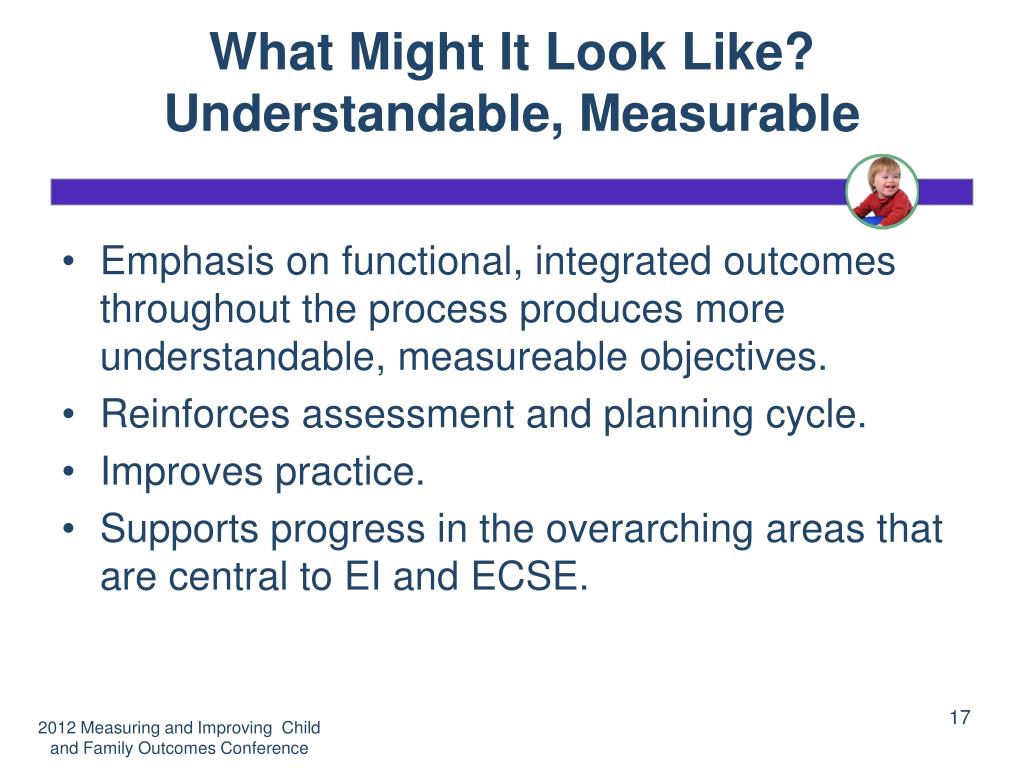 What Might It Look Like?
Understandable, Measurable

• Emphasis on functional, integrated outcomes throughout the process produces more understandable, measureable objectives.
• Reinforces assessment and planning cycle.
• Improves practice.
• Supports progress in the overarching areas that are central to EI and ECSE.

2012 Measuring and Improving Child and Family Outcomes Conference

17